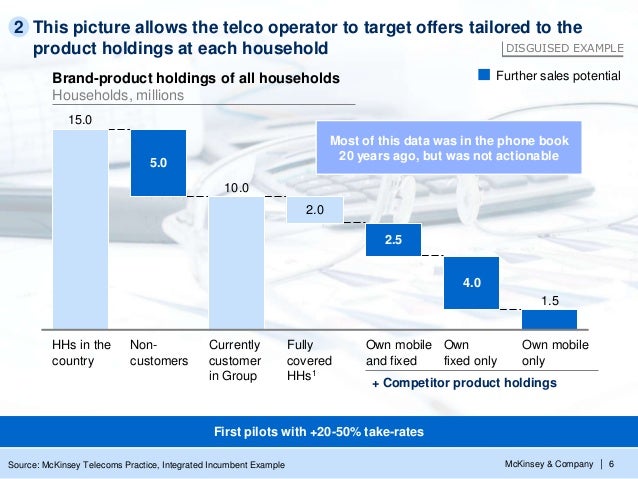 2 This picture allows the telco operator to target offers tailored to the product holdings at each household

DISGUISED EXAMPLE

Brand-product holdings of all households
Households, millions

Further sales potential

Most of this data was in the phone book 20 years ago, but was not actionable

15.0
5.0
10.0
2.0
2.5
4.0
1.5

HHs in the country

Non-customers

Currently customer in Group

Fully covered HHs$^1$

Own mobile and fixed

Own fixed only

Own mobile only

+ Competitor product holdings

First pilots with +20-50% take-rates

Source: McKinsey Telecoms Practice, Integrated Incumbent Example

McKinsey & Company | 6